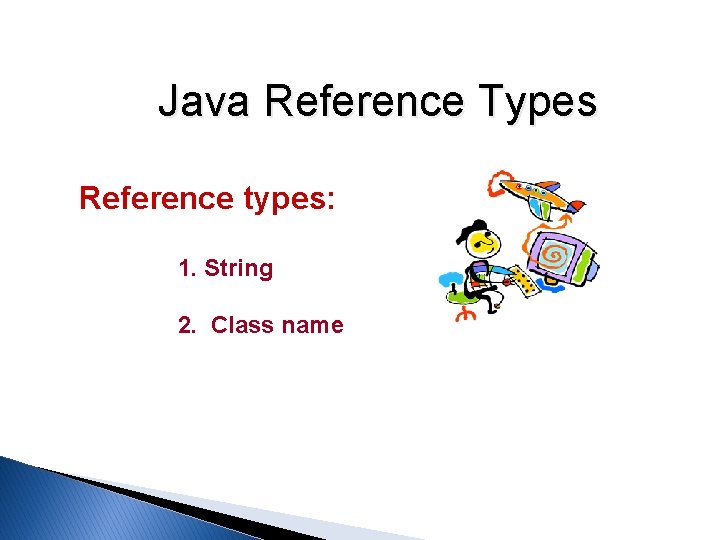 Java Reference Types

Reference types:

1. String

2. Class name